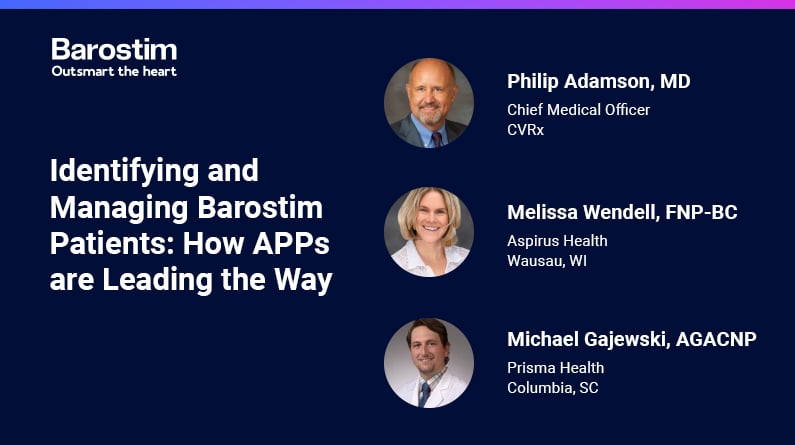 Barostim
Outsmart the heart

Identifying and Managing Barostim Patients: How APPs are Leading the Way

Philip Adamson, MD
Chief Medical Officer
CVRx

Melissa Wendell, FNP-BC
Aspirus Health
Wausau, WI

Michael Gajewski, AGACNP
Prisma Health
Columbia, SC